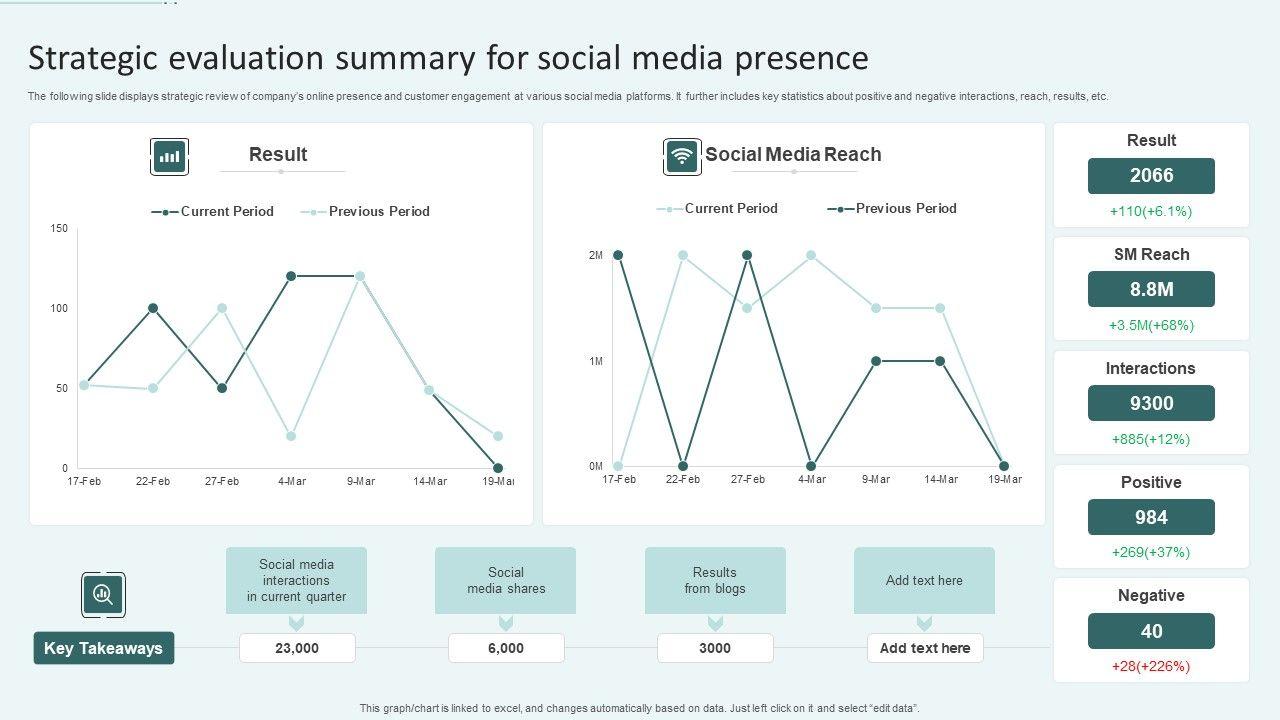 Strategic evaluation summary for social media presence

The following slide displays strategic review of company's online presence and customer engagement at various social media platforms. It further includes key statistics about positive and negative interactions, reach, results, etc.

Result

Current Period Previous Period

150
100
50
0
17-Feb 22-Feb 27-Feb 4-Mar 9-Mar 14-Mar 19-Mar

Social Media Reach

Current Period Previous Period

2M
1M
0M
17-Feb 22-Feb 27-Feb 4-Mar 9-Mar 14-Mar 19-Mar

Result
2066
+110(+6.1%)

SM Reach
8.8M
+3.5M(+68%)

Interactions
9300
+885(+12%)

Positive
984
+269(+37%)

Negative
40
+28(+226%)

Key Takeaways

Social media interactions in current quarter
23,000

Social media shares
6,000

Results from blogs
3000

Add text here
Add text here

This graph/chart is linked to excel, and changes automatically based on data. Just left click on it and select "edit data".